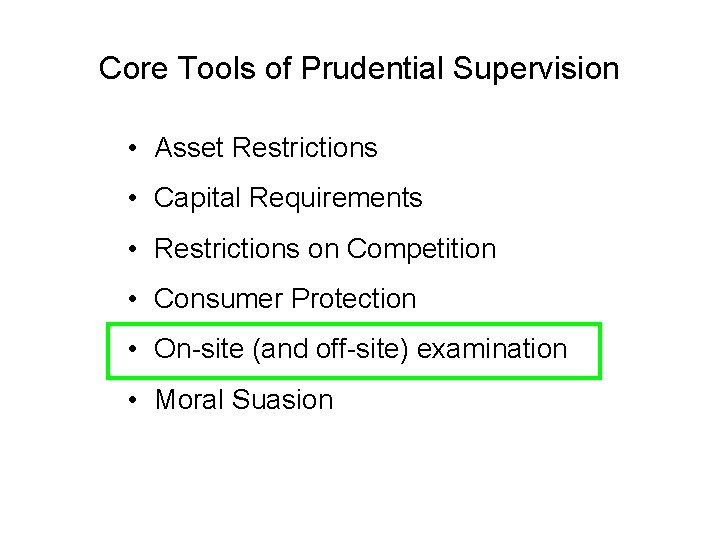 Core Tools of Prudential Supervision

• Asset Restrictions
• Capital Requirements
• Restrictions on Competition
• Consumer Protection
• On-site (and off-site) examination
• Moral Suasion